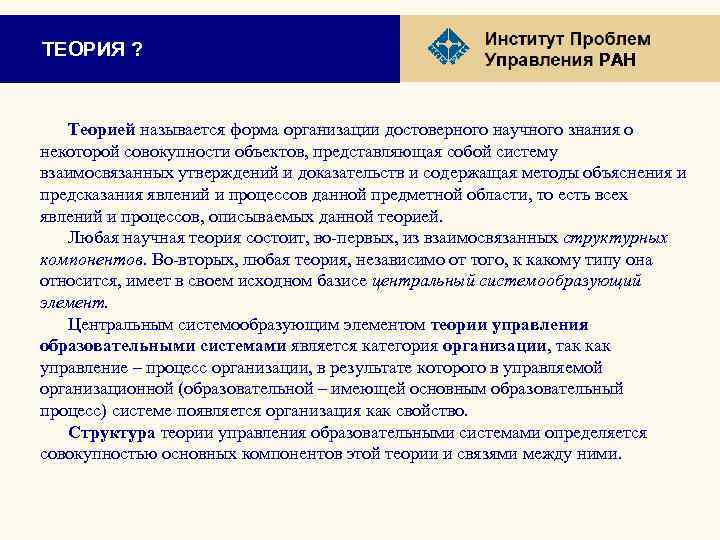 ТЕОРИЯ ?

Институт Проблем Управления РАН

Теорией называется форма организации достоверного научного знания о некоторой совокупности объектов, представляющая собой систему взаимосвязанных утверждений и доказательств и содержащая методы объяснения и предсказания явлений и процессов данной предметной области, то есть всех явлений и процессов, описываемых данной теорией.

Любая научная теория состоит, во-первых, из взаимосвязанных структурных компонентов. Во-вторых, любая теория, независимо от того, к какому типу она относится, имеет в своем исходном базисе центральный системообразующий элемент.

Центральным системообразующим элементом теории управления образовательными системами является категория организации, так как управление – процесс организации, в результате которого в управляемой организационной (образовательной – имеющей основным образовательный процесс) системе появляется организация как свойство.

Структура теории управления образовательными системами определяется совокупностью основных компонентов этой теории и связями между ними.